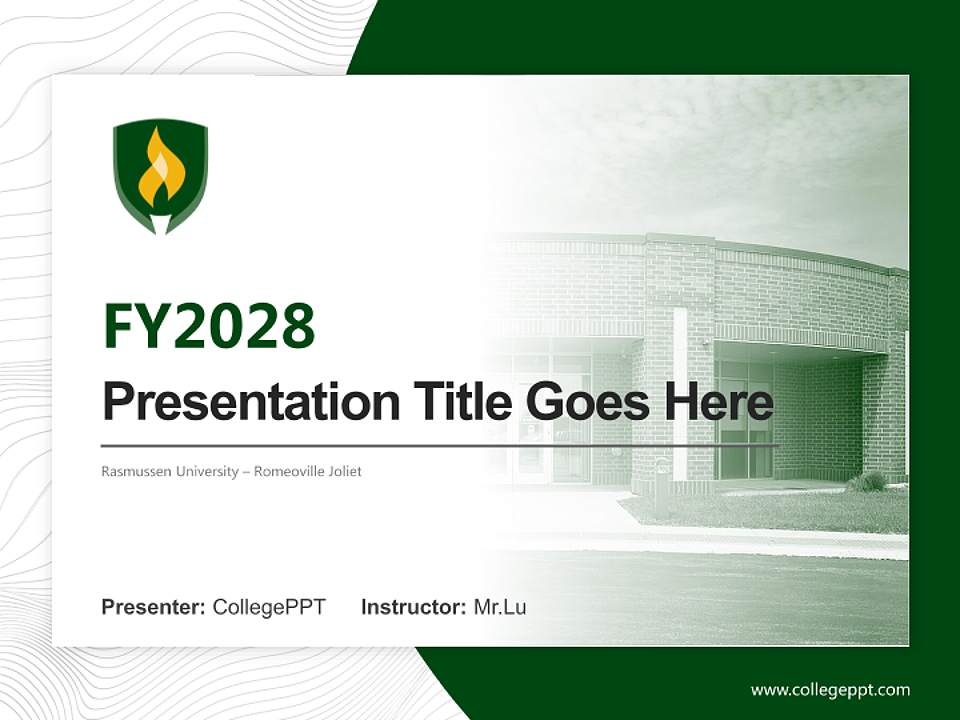 FY2028

Presentation Title Goes Here

Rasmussen University – Romeoville Joliet

Presenter: CollegePPT Instructor: Mr.Lu

www.collegeppt.com